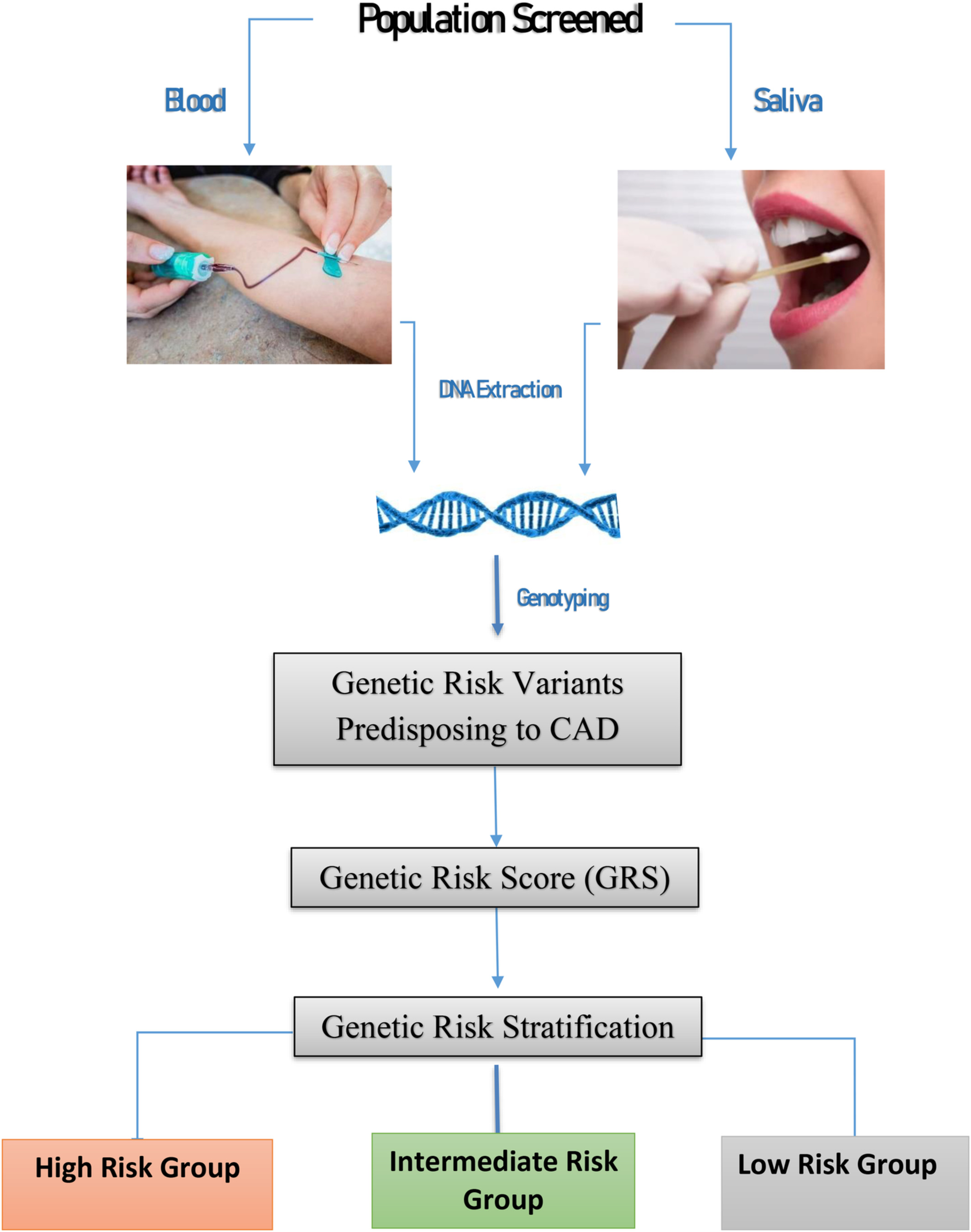 Population Screened

Blood

Saliva

DNA Extraction

Genotyping

Genetic Risk Variants Predisposing to CAD

Genetic Risk Score (GRS)

Genetic Risk Stratification

High Risk Group

Intermediate Risk Group

Low Risk Group